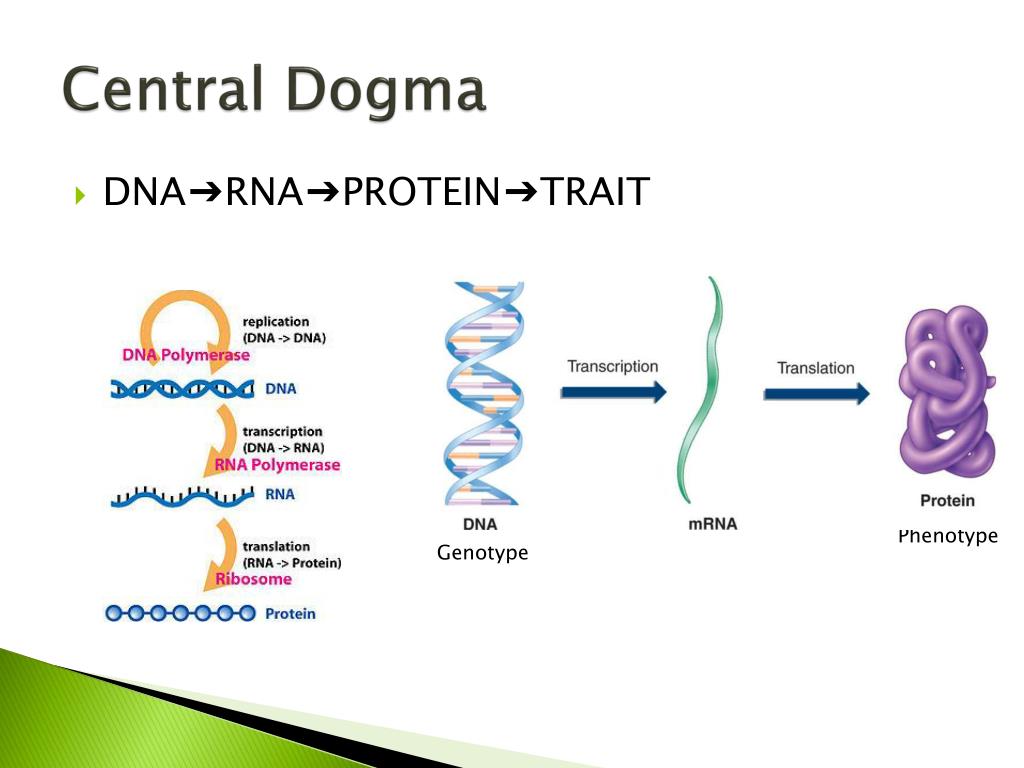 Central Dogma

DNA➔RNA➔PROTEIN➔TRAIT

replication
(DNA -> DNA)
DNA Polymerase
DNA
transcription
(DNA -> RNA)
RNA Polymerase
RNA
translation
(RNA -> Protein)
Ribosome
Protein

Transcription
Translation
DNA
Genotype
mRNA
Protein
Phenotype